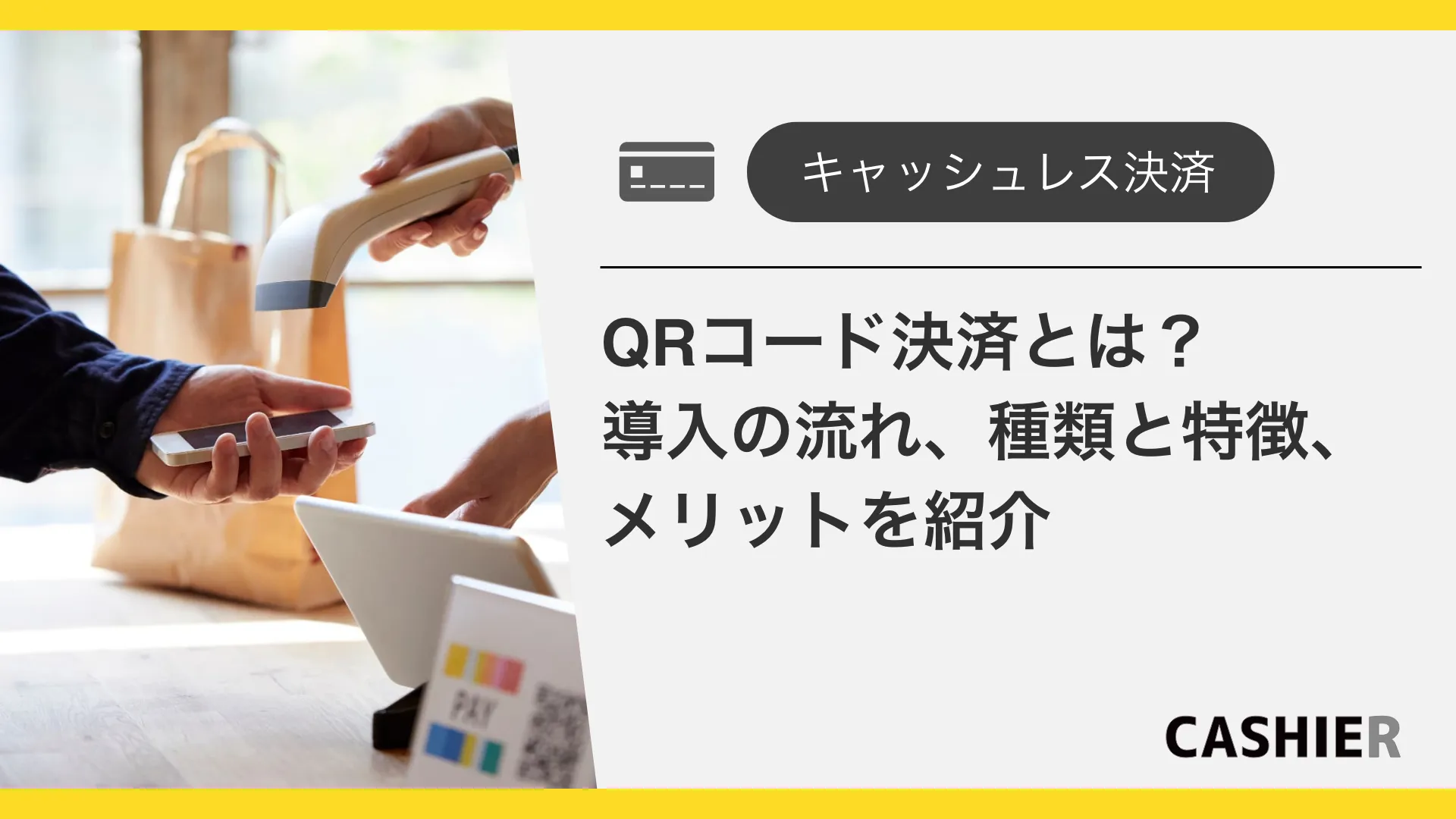 キャッシュレス決済

QRコード決済とは？
導入の流れ、種類と特徴、
メリットを紹介

PAY

CASHIER